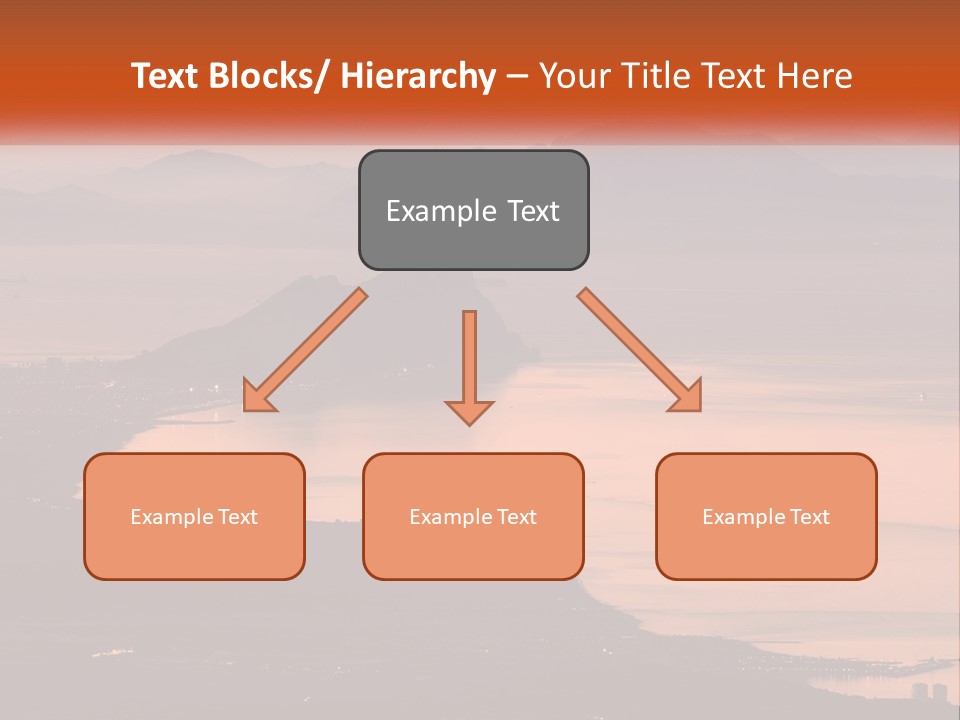 Text Blocks/ Hierarchy – Your Title Text Here

Example Text

Example Text

Example Text

Example Text